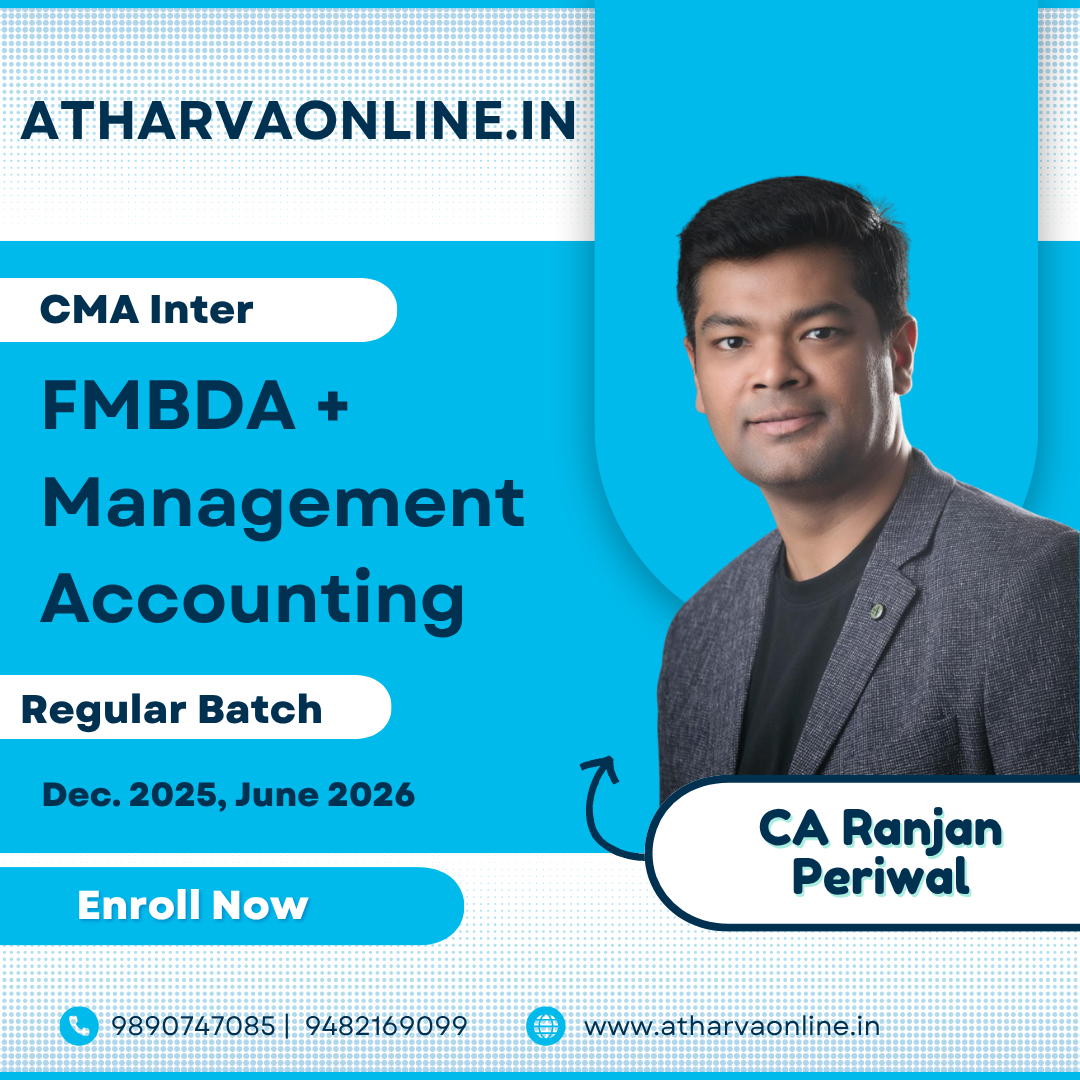 ATHARVAONLINE.IN

CMA Inter

FMBDA + Management Accounting

Regular Batch

Dec. 2025, June 2026

CA Ranjan Periwal

Enroll Now

9890747085 | 9482169099

www.atharvaonline.in